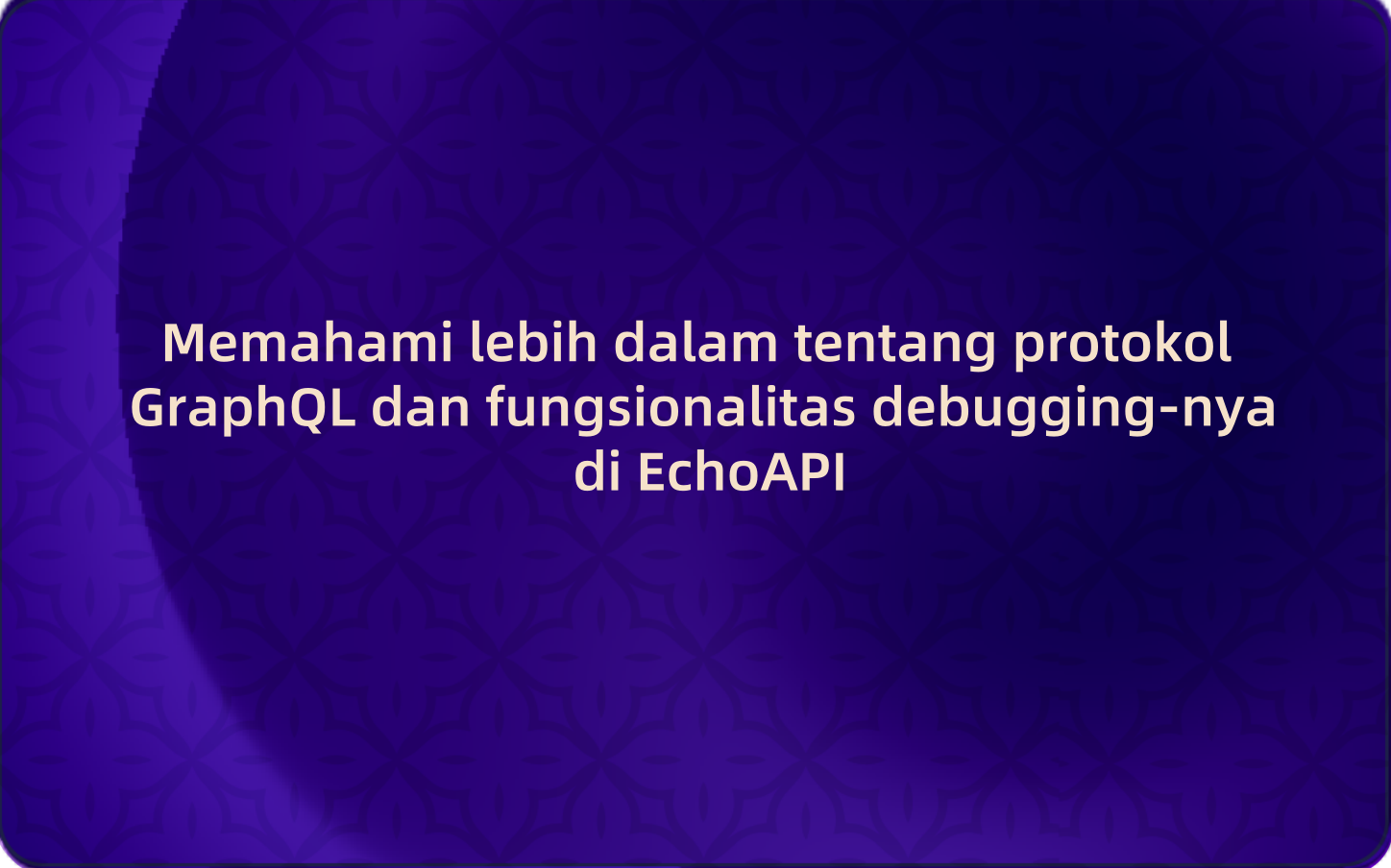 Memahami lebih dalam tentang protokol GraphQL dan fungsionalitas debugging-nya di EchoAPI